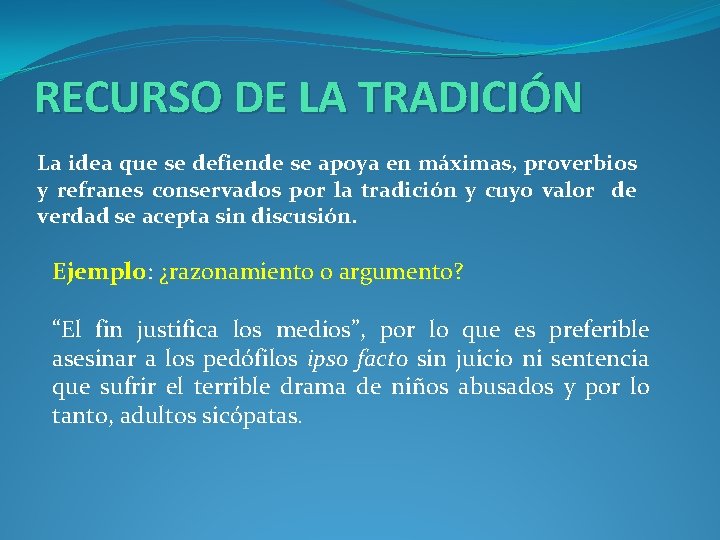 RECURSO DE LA TRADICIÓN

La idea que se defiende se apoya en máximas, proverbios y refranes conservados por la tradición y cuyo valor de verdad se acepta sin discusión.

Ejemplo: ¿razonamiento o argumento?

“El fin justifica los medios”, por lo que es preferible asesinar a los pedófilos ipso facto sin juicio ni sentencia que sufrir el terrible drama de niños abusados y por lo tanto, adultos sicópatas.